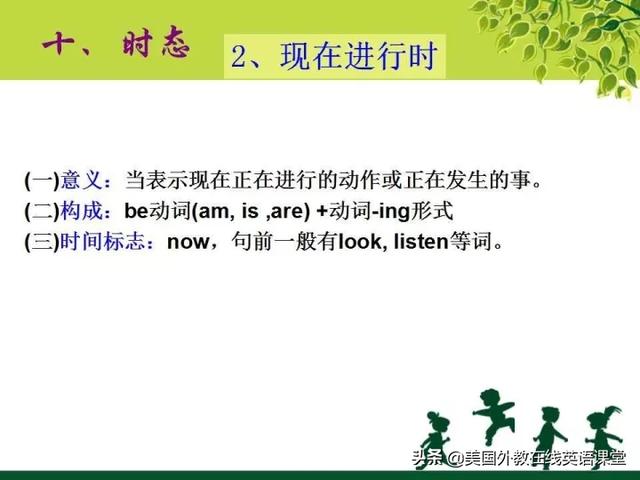 十、时态

2、现在进行时

(一)意义：当表示现在正在进行的动作或正在发生的事。
(二)构成：be动词(am, is ,are) +动词-ing形式
(三)时间标志：now，句前一般有look, listen等词。

头条 @美国外教在线英语课堂